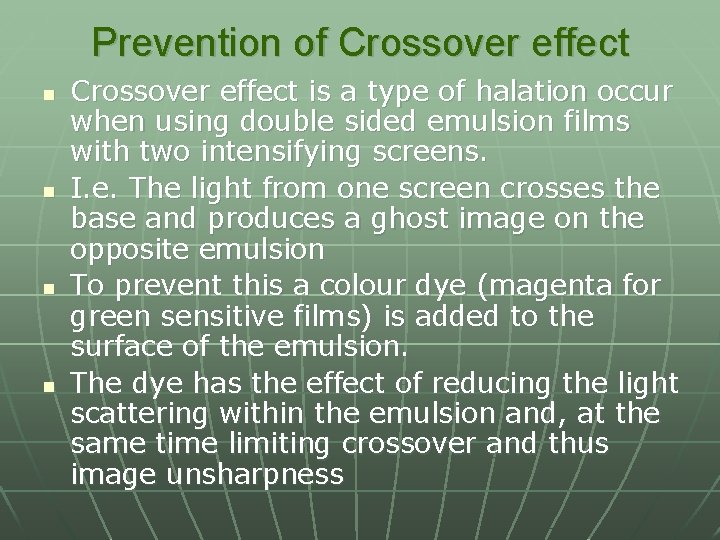 Prevention of Crossover effect

- Crossover effect is a type of halation occur when using double sided emulsion films with two intensifying screens.
- I.e. The light from one screen crosses the base and produces a ghost image on the opposite emulsion
- To prevent this a colour dye (magenta for green sensitive films) is added to the surface of the emulsion.
- The dye has the effect of reducing the light scattering within the emulsion and, at the same time limiting crossover and thus image unsharpness